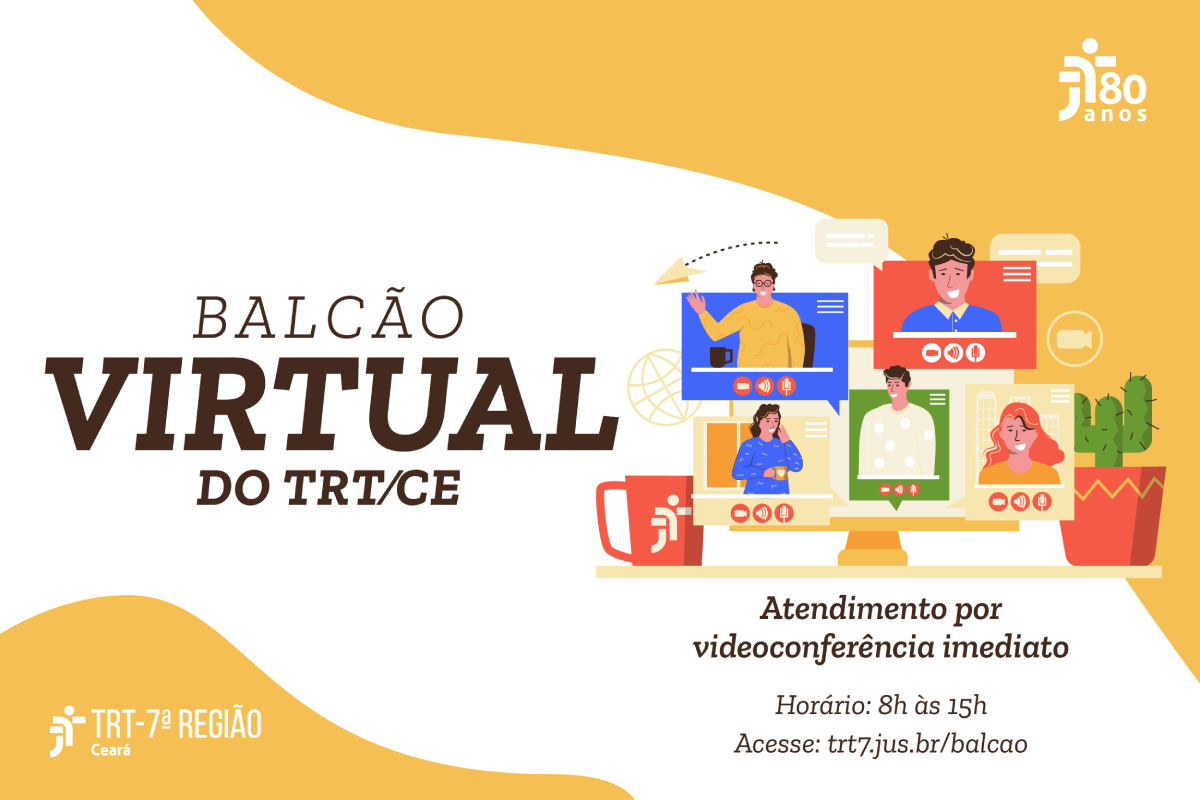 80 anos

BALCÃO
VIRTUAL
DO TRT/CE

Atendimento por videoconferência imediato

Horário: 8h às 15h
Acesse: trt7.jus.br/balcao

TRT-7ª REGIÃO
Ceará